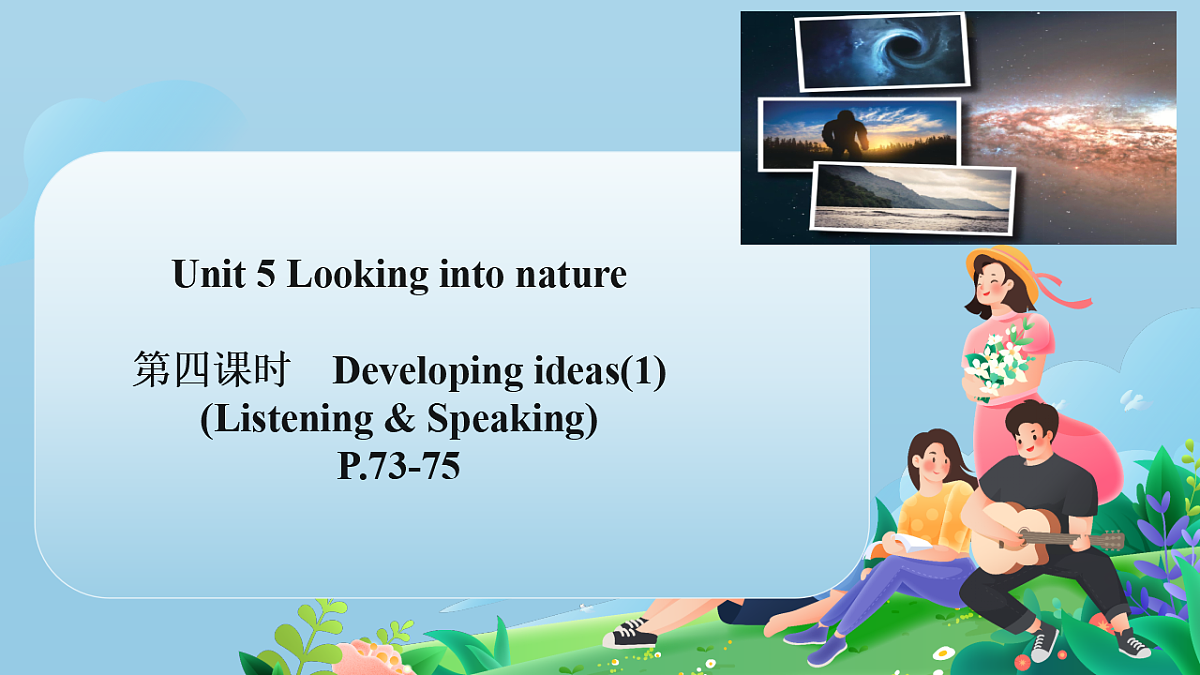 Unit 5 Looking into nature

第四课时 Developing ideas(1)
(Listening & Speaking)
P.73-75